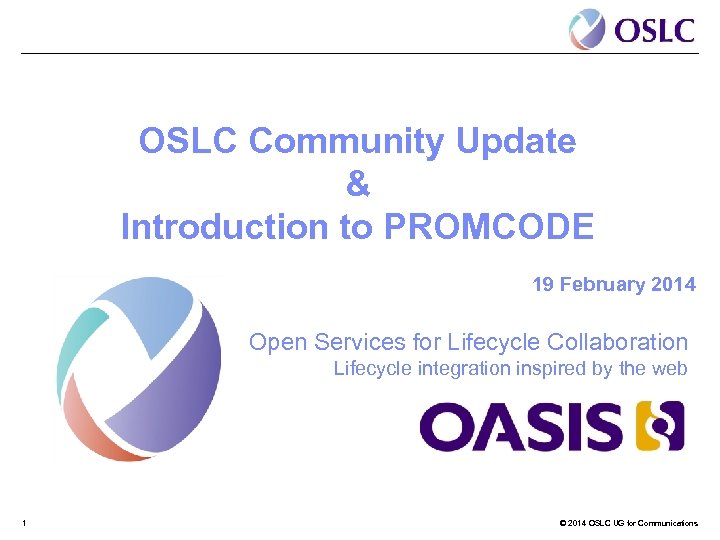 OSLC

OSLC Community Update
&
Introduction to PROMCODE

19 February 2014

Open Services for Lifecycle Collaboration
Lifecycle integration inspired by the web

OASIS

1

© 2014 OSLC UG for Communications